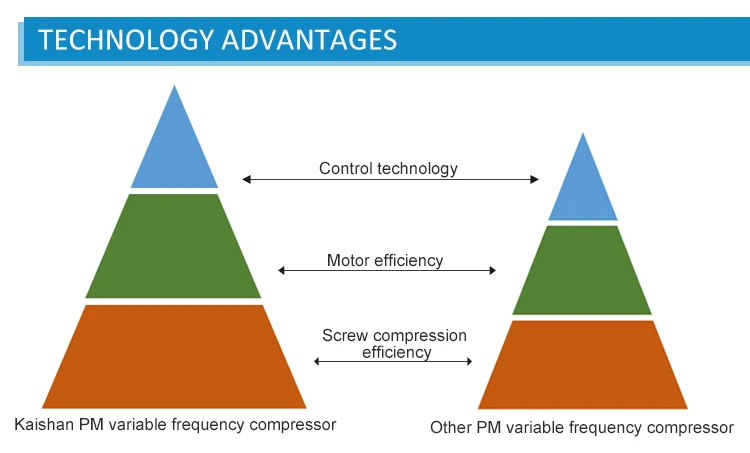 TECHNOLOGY ADVANTAGES

Control technology

Motor efficiency

Screw compression efficiency

Kaishan PM variable frequency compressor

Other PM variable frequency compressor